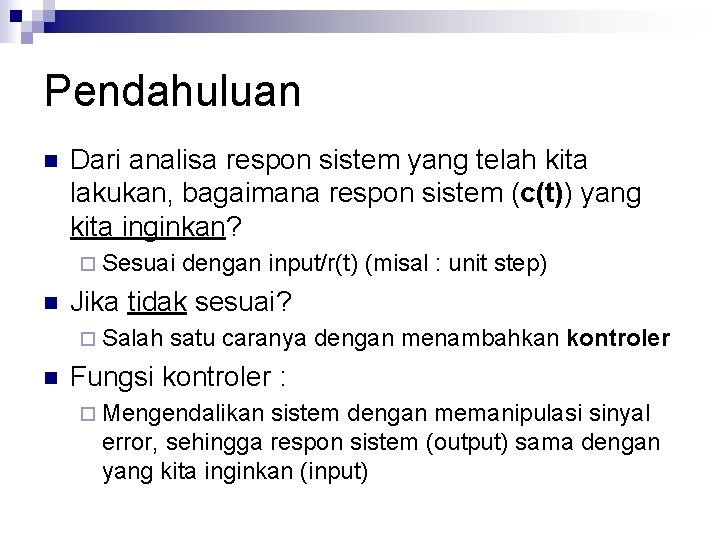 Pendahuluan

Dari analisa respon sistem yang telah kita lakukan, bagaimana respon sistem (c(t)) yang kita inginkan?

Sesuai dengan input/r(t) (misal : unit step)

Jika tidak sesuai?

Salah satu caranya dengan menambahkan kontroler

Fungsi kontroler :

Mengendalikan sistem dengan memanipulasi sinyal error, sehingga respon sistem (output) sama dengan yang kita inginkan (input)